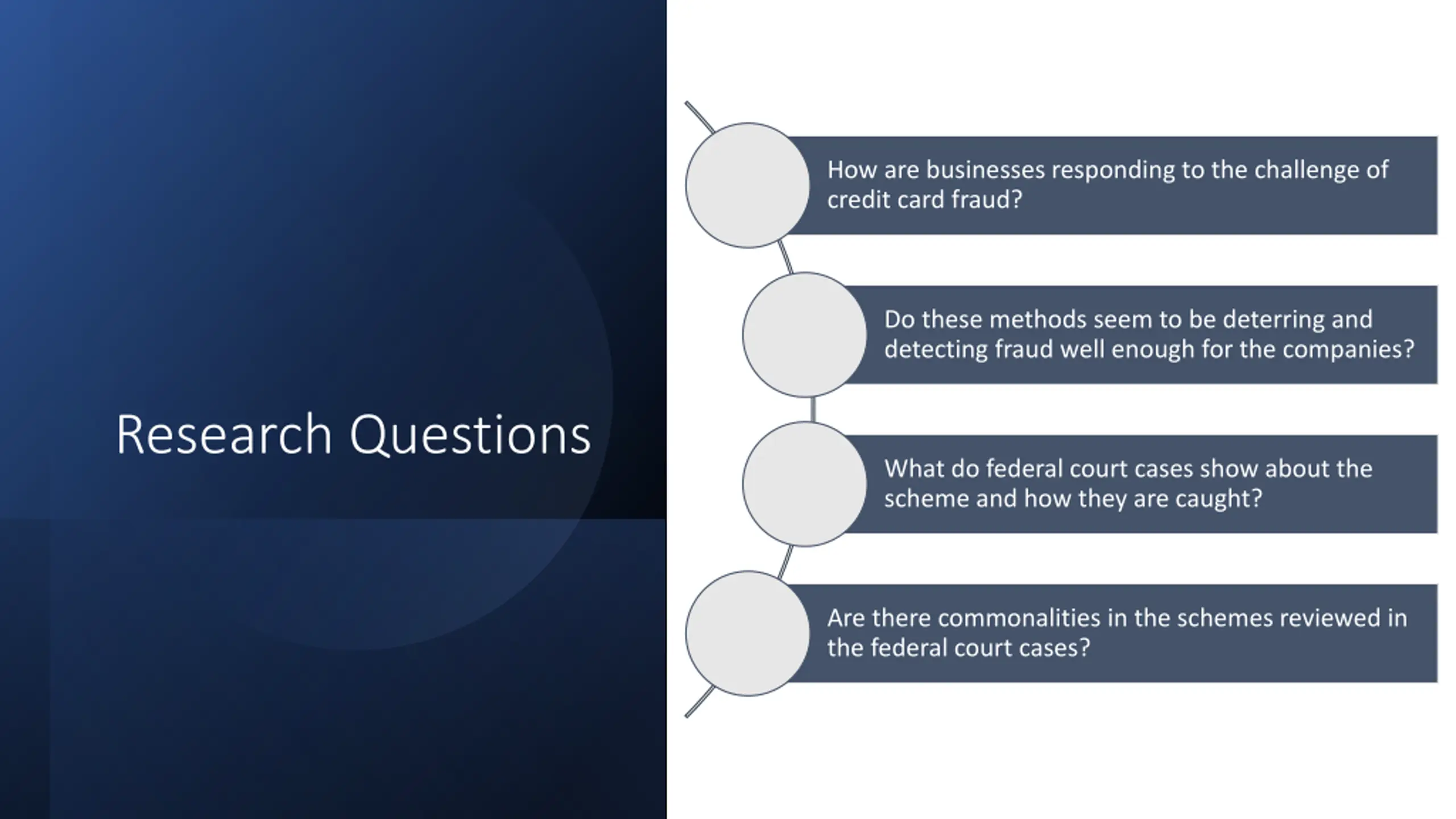 Research Questions

How are businesses responding to the challenge of credit card fraud?

Do these methods seem to be deterring and detecting fraud well enough for the companies?

What do federal court cases show about the scheme and how they are caught?

Are there commonalities in the schemes reviewed in the federal court cases?